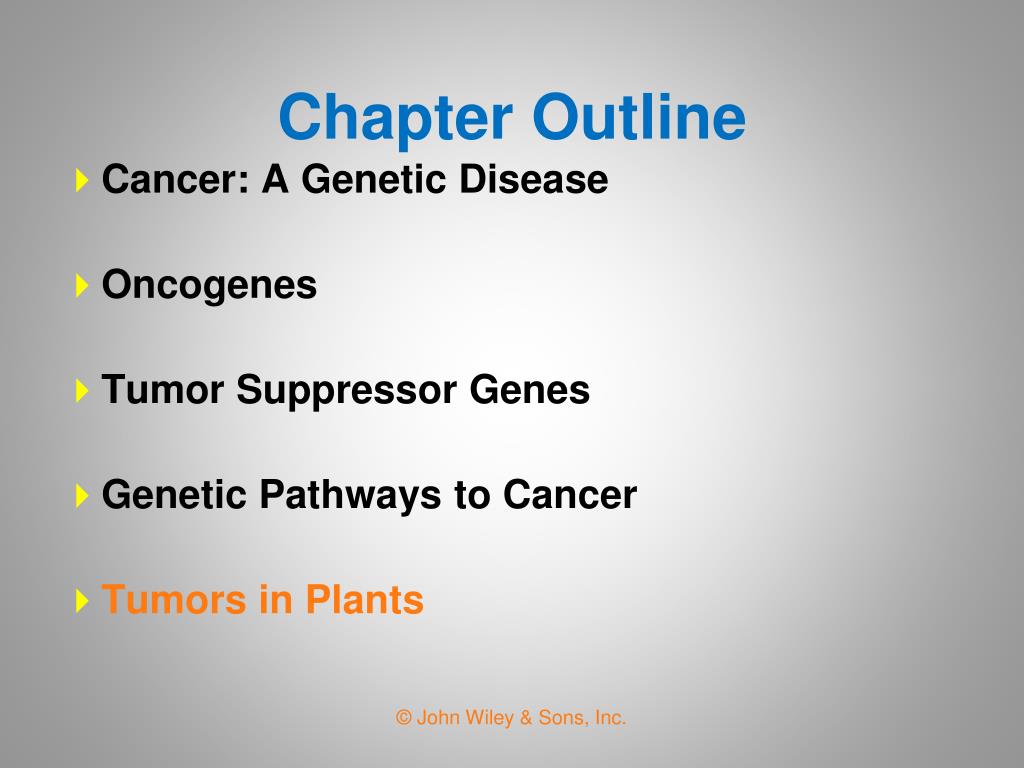 Chapter Outline

Cancer: A Genetic Disease

Oncogenes

Tumor Suppressor Genes

Genetic Pathways to Cancer

Tumors in Plants

© John Wiley & Sons, Inc.